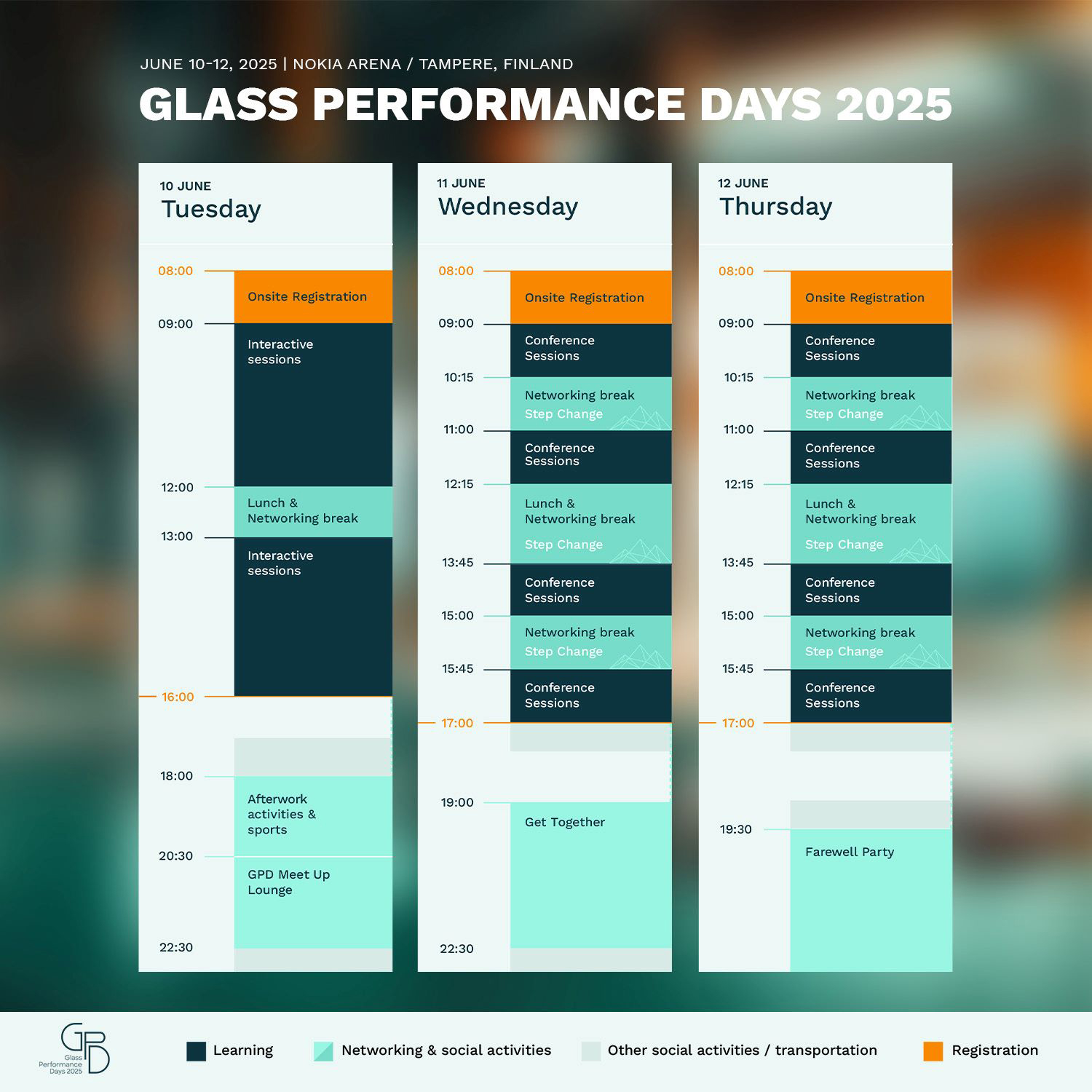 JUNE 10-12, 2025 | NOKIA ARENA / TAMPERE, FINLAND

GLASS PERFORMANCE DAYS 2025

10 JUNE
Tuesday

08:00 Onsite Registration
09:00 Interactive sessions
12:00 Lunch & Networking break
13:00 Interactive sessions
16:00
18:00 Afterwork activities & sports
20:30 GPD Meet Up Lounge
22:30

11 JUNE
Wednesday

08:00 Onsite Registration
09:00 Conference Sessions
10:15 Networking break Step Change
11:00 Conference Sessions
12:15 Lunch & Networking break Step Change
13:45 Conference Sessions
15:00 Networking break Step Change
15:45 Conference Sessions
17:00
19:00 Get Together
22:30

12 JUNE
Thursday

08:00 Onsite Registration
09:00 Conference Sessions
10:15 Networking break Step Change
11:00 Conference Sessions
12:15 Lunch & Networking break Step Change
13:45 Conference Sessions
15:00 Networking break Step Change
15:45 Conference Sessions
17:00
19:30 Farewell Party

GPD Glass Performance Days 2025

Learning
Networking & social activities
Other social activities / transportation
Registration